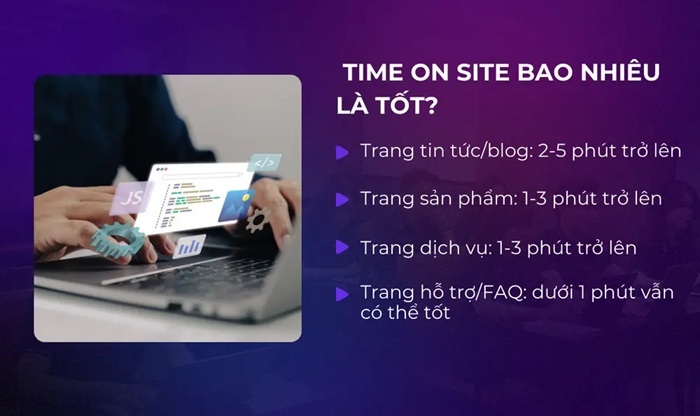 JS

</>

TIME ON SITE BAO NHIÊU LÀ TỐT?

Trang tin tức/blog: 2-5 phút trở lên

Trang sản phẩm: 1-3 phút trở lên

Trang dịch vụ: 1-3 phút trở lên

Trang hỗ trợ/FAQ: dưới 1 phút vẫn có thể tốt